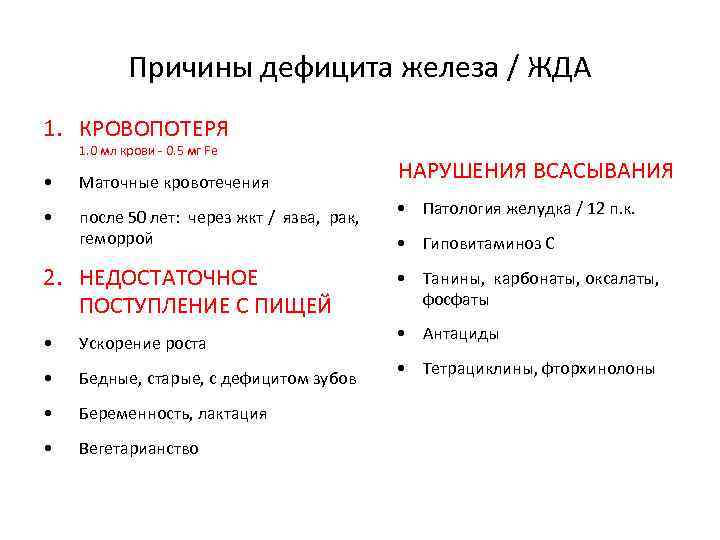 Причины дефицита железа / ЖДА

1. КРОВОПОТЕРЯ
1.0 мл крови - 0.5 мг Fe

• Маточные кровотечения

• после 50 лет: через жкт / язва, рак, геморрой

2. НЕДОСТАТОЧНОЕ ПОСТУПЛЕНИЕ С ПИЩЕЙ

• Ускорение роста

• Бедные, старые, с дефицитом зубов

• Беременность, лактация

• Вегетарианство

НАРУШЕНИЯ ВСАСЫВАНИЯ

• Патология желудка / 12 п.к.

• Гиповитаминоз С

• Танины, карбонаты, оксалаты, фосфаты

• Антациды

• Тетрациклины, фторхинолоны